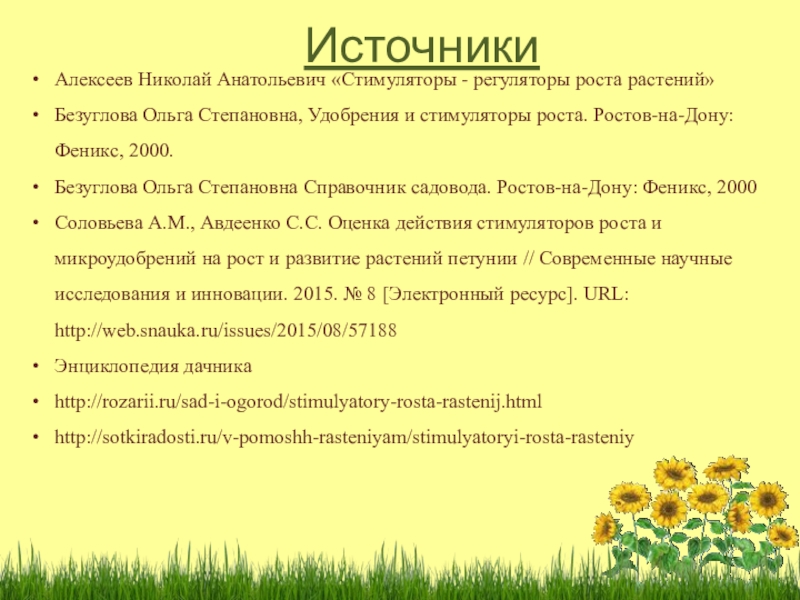 Источники

• Алексеев Николай Анатольевич «Стимуляторы - регуляторы роста растений»
• Безуглова Ольга Степановна, Удобрения и стимуляторы роста. Ростов-на-Дону: Феникс, 2000.
• Безуглова Ольга Степановна Справочник садовода. Ростов-на-Дону: Феникс, 2000
• Соловьева А.М., Авдеенко С.С. Оценка действия стимуляторов роста и микроудобрений на рост и развитие растений петунии // Современные научные исследования и инновации. 2015. № 8 [Электронный ресурс]. URL: http://web.snauka.ru/issues/2015/08/57188
• Энциклопедия дачника
• http://rozarii.ru/sad-i-ogorod/stimulyatory-rosta-rastenij.html
• http://sotkiradosti.ru/v-pomoshh-rasteniyam/stimulyatoryi-rosta-rasteniy